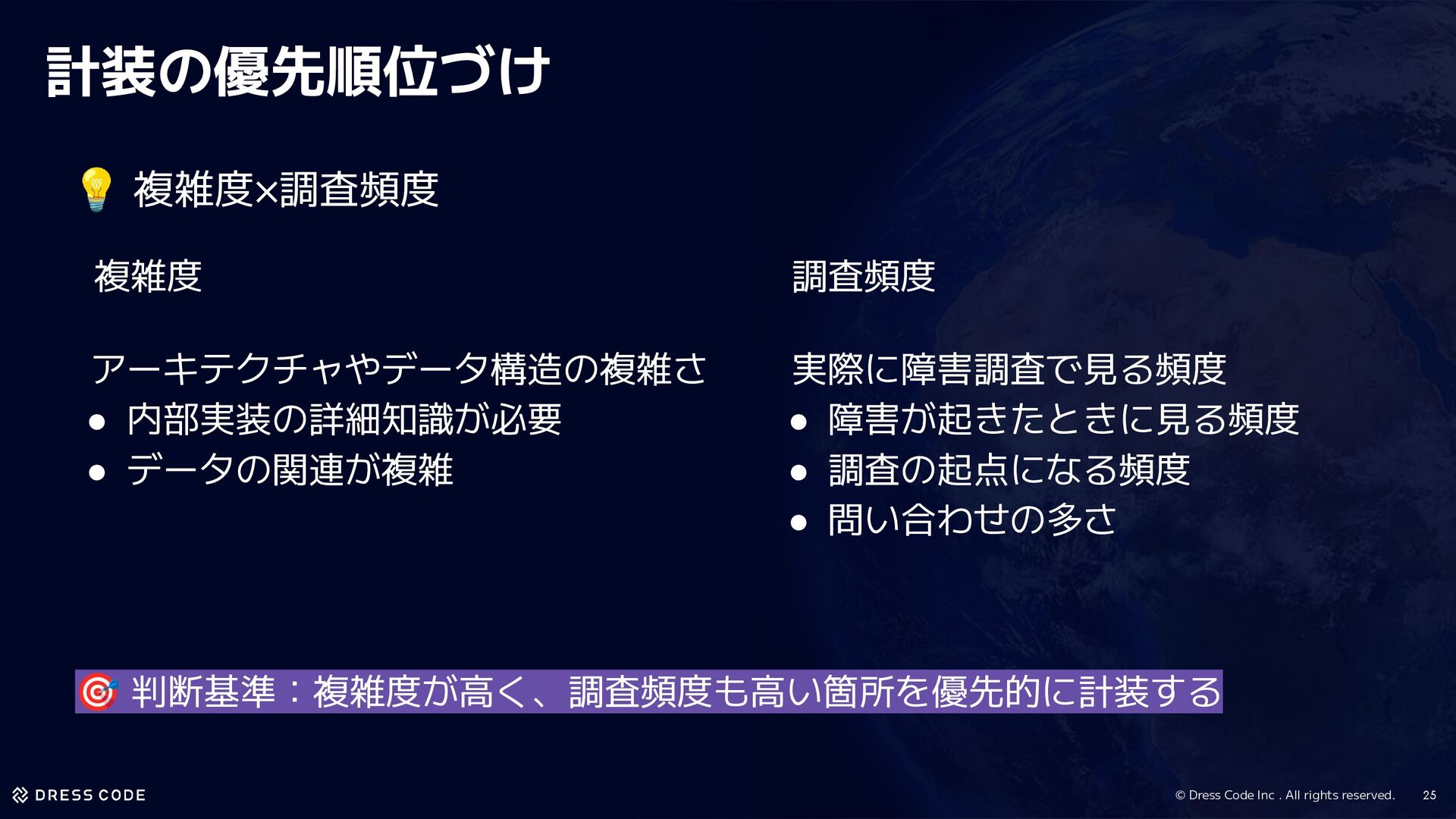 計装の優先順位づけ

💡 複雑度×調査頻度

複雑度

アーキテクチャやデータ構造の複雑さ
● 内部実装の詳細知識が必要
● データの関連が複雑

調査頻度

実際に障害調査で見る頻度
● 障害が起きたときに見る頻度
● 調査の起点になる頻度
● 問い合わせの多さ

🎯 判断基準：複雑度が高く、調査頻度も高い箇所を優先的に計装する

DRESS CODE

© Dress Code Inc . All rights reserved.

25